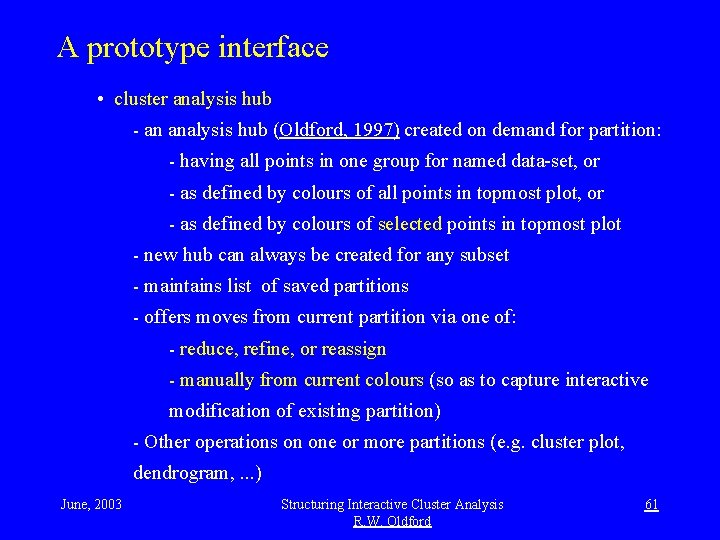 A prototype interface

• cluster analysis hub

- an analysis hub (Oldford, 1997) created on demand for partition:

- having all points in one group for named data-set, or

- as defined by colours of all points in topmost plot, or

- as defined by colours of selected points in topmost plot

- new hub can always be created for any subset

- maintains list of saved partitions

- offers moves from current partition via one of:

- reduce, refine, or reassign

- manually from current colours (so as to capture interactive modification of existing partition)

- Other operations on one or more partitions (e.g. cluster plot, dendrogram, ...)

June, 2003

Structuring Interactive Cluster Analysis
R.W. Oldford

61